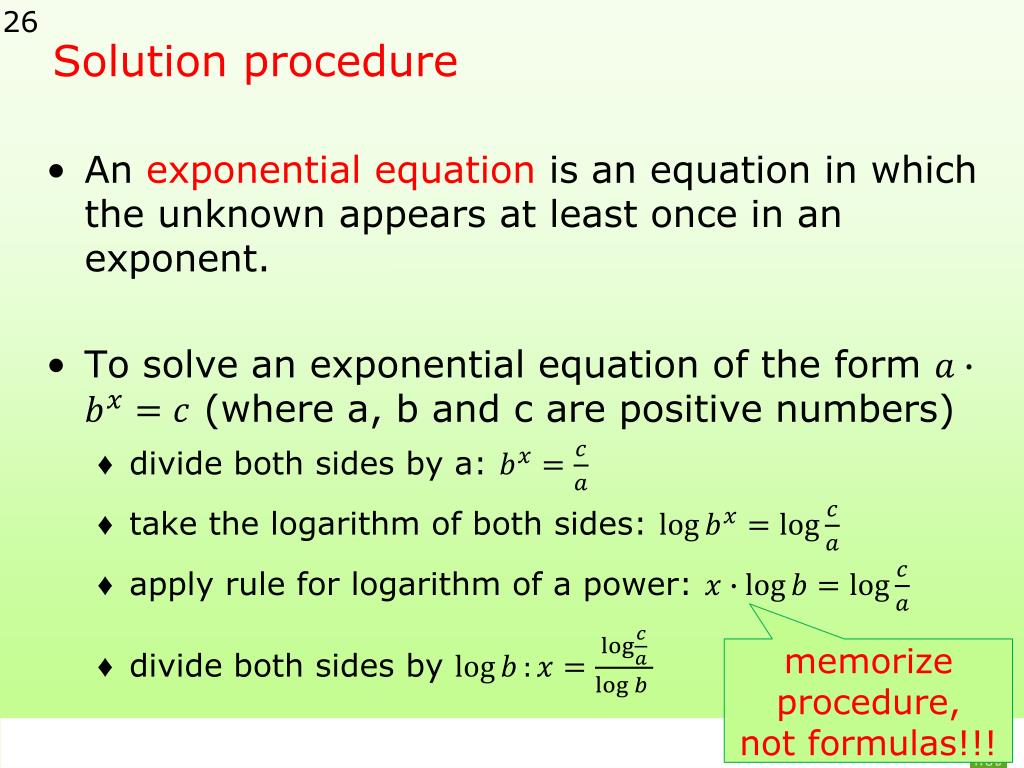 26

Solution procedure

• An exponential equation is an equation in which the unknown appears at least once in an exponent.

• To solve an exponential equation of the form $a \cdot b^x = c$ (where a, b and c are positive numbers)

♦ divide both sides by a: $b^x = \frac{c}{a}$

♦ take the logarithm of both sides: $\log b^x = \log \frac{c}{a}$

♦ apply rule for logarithm of a power: $x \cdot \log b = \log \frac{c}{a}$

♦ divide both sides by $\log b : x = \frac{\log \frac{c}{a}}{\log b}$

memorize procedure, not formulas!!!